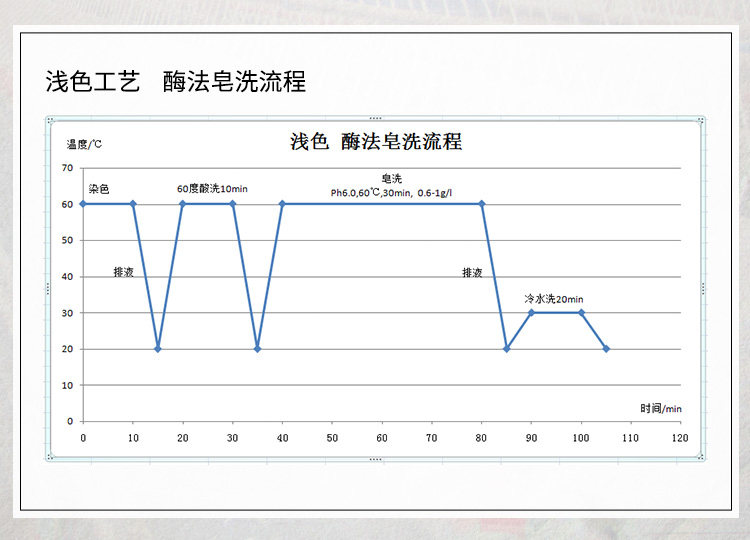 浅色工艺　酶法皂洗流程

浅色 酶法皂洗流程

温度/℃

70
60
50
40
30
20
10
0

染色

60度酸洗10min

皂洗
Ph6.0,60℃,30min, 0.6-1g/l

排液

排液

冷水洗20min

时间/min

0 10 20 30 40 50 60 70 80 90 100 110 120